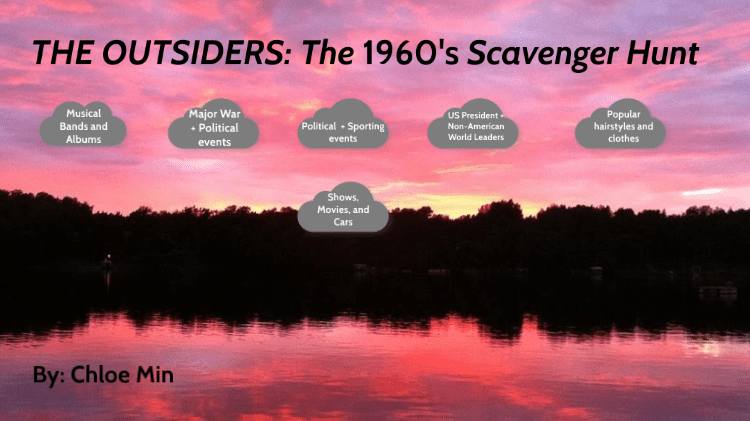 THE OUTSIDERS: The 1960's Scavenger Hunt

Musical Bands and Albums

Major War + Political events

Political + Sporting events

US President + Non-American World Leaders

Popular hairstyles and clothes

Shows, Movies, and Cars

By: Chloe Min